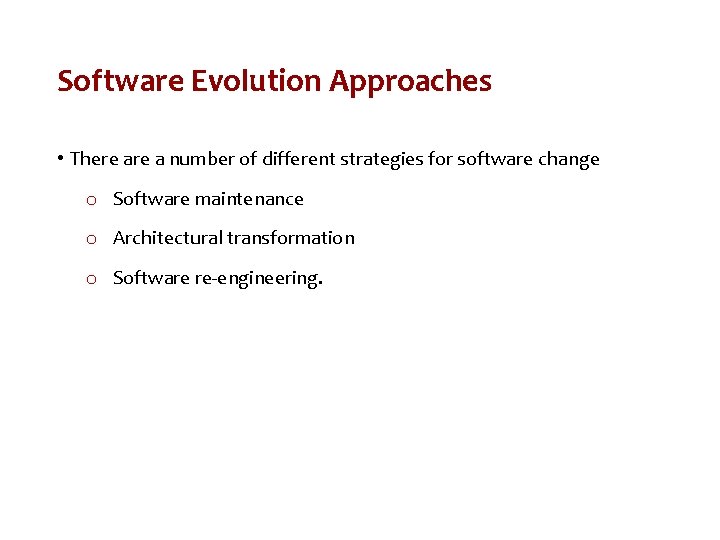 Software Evolution Approaches

• There are a number of different strategies for software change

o Software maintenance

o Architectural transformation

o Software re-engineering.